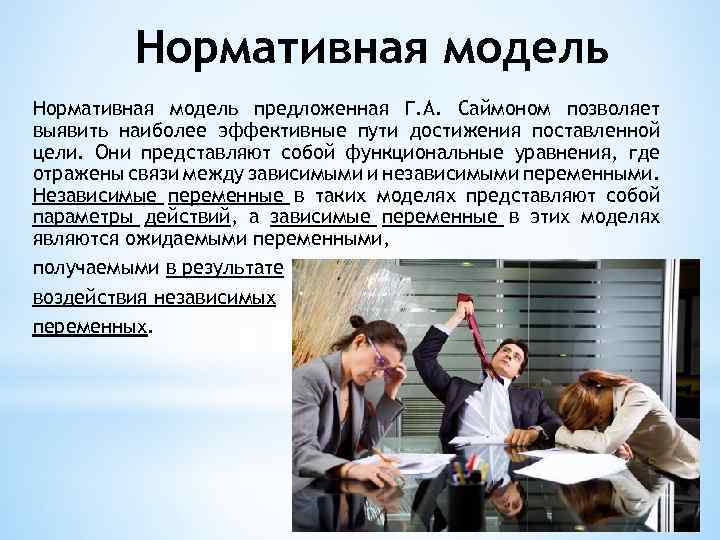 Нормативная модель

Нормативная модель предложенная Г.А. Саймоном позволяет выявить наиболее эффективные пути достижения поставленной цели. Они представляют собой функциональные уравнения, где отражены связи между зависимыми и независимыми переменными. Независимые переменные в таких моделях представляют собой параметры действий, а зависимые переменные в этих моделях являются ожидаемыми переменными, получаемыми в результате воздействия независимых переменных.